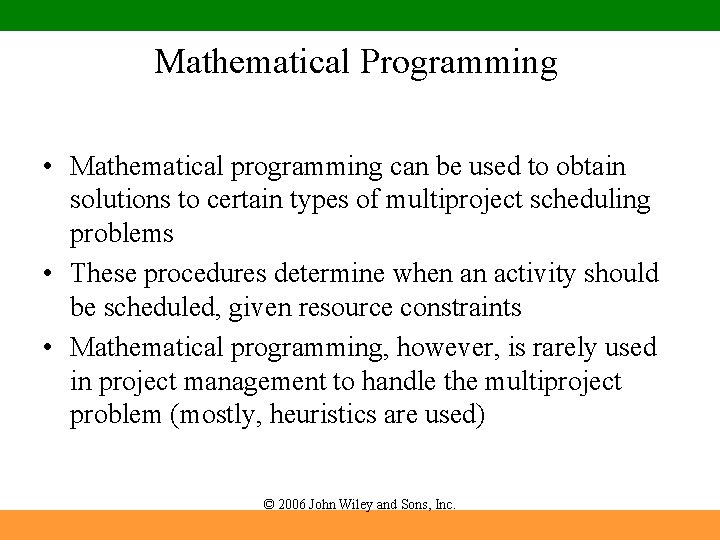 Mathematical Programming

• Mathematical programming can be used to obtain solutions to certain types of multiproject scheduling problems

• These procedures determine when an activity should be scheduled, given resource constraints

• Mathematical programming, however, is rarely used in project management to handle the multiproject problem (mostly, heuristics are used)

© 2006 John Wiley and Sons, Inc.